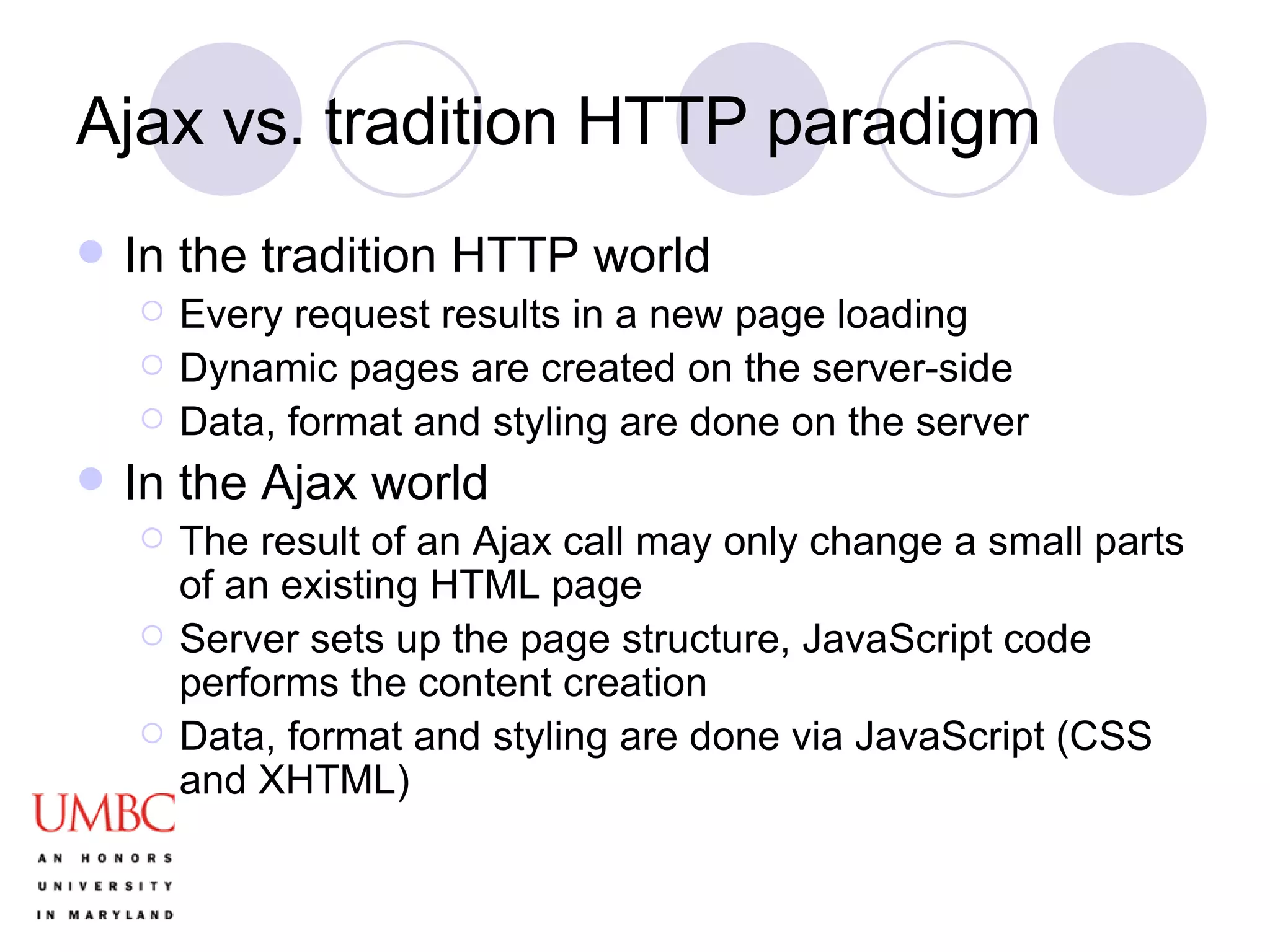 Ajax vs. tradition HTTP paradigm

In the tradition HTTP world

Every request results in a new page loading

Dynamic pages are created on the server-side

Data, format and styling are done on the server

In the Ajax world

The result of an Ajax call may only change a small parts of an existing HTML page

Server sets up the page structure, JavaScript code performs the content creation

Data, format and styling are done via JavaScript (CSS and XHTML)

UMBC
AN HONORS UNIVERSITY IN MARYLAND